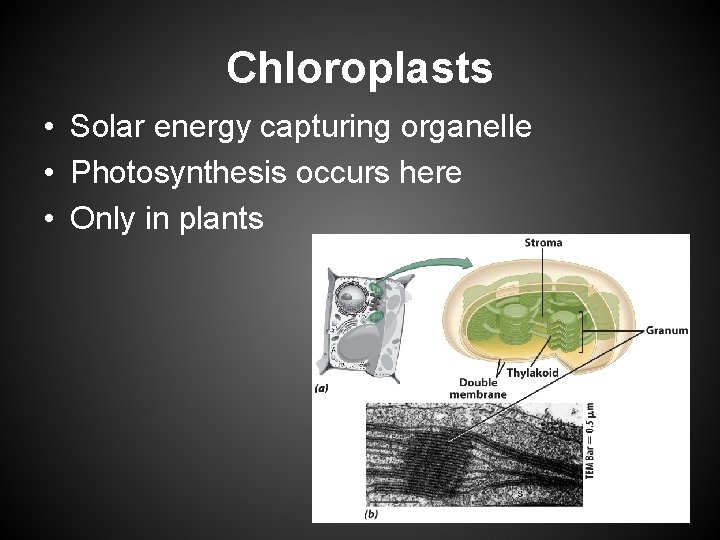 Chloroplasts

• Solar energy capturing organelle
• Photosynthesis occurs here
• Only in plants

Stroma
Granum
Thylakoid
Double membrane
(a)
TEM Bar = 0.5 μm
(b)